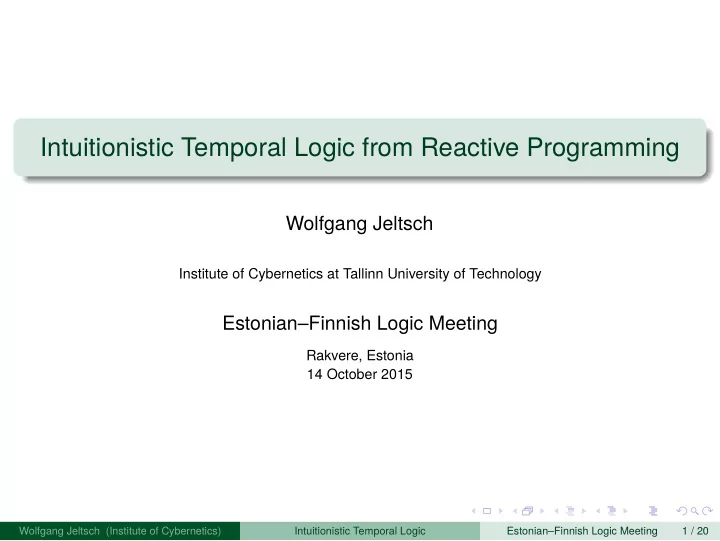 Intuitionistic Temporal Logic from Reactive Programming

Wolfgang Jeltsch

Institute of Cybernetics at Tallinn University of Technology

Estonian–Finnish Logic Meeting

Rakvere, Estonia
14 October 2015

Wolfgang Jeltsch (Institute of Cybernetics) Intuitionistic Temporal Logic Estonian–Finnish Logic Meeting 1 / 20